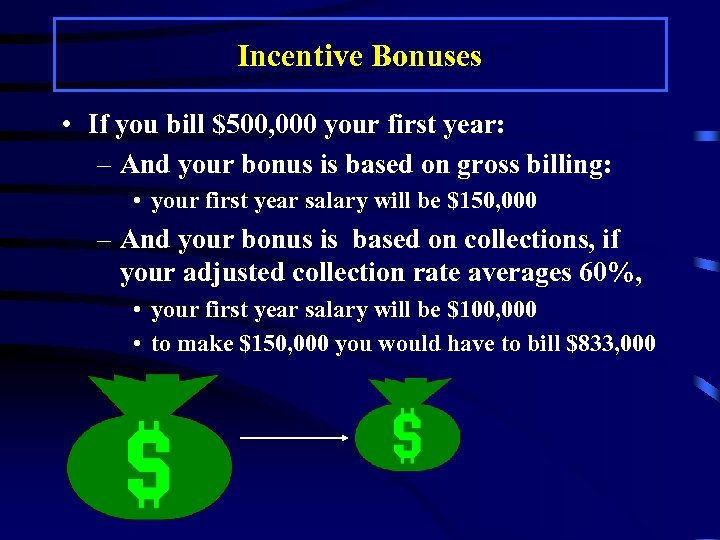 Incentive Bonuses

• If you bill \$500,000 your first year:

– And your bonus is based on gross billing:

• your first year salary will be \$150,000

– And your bonus is based on collections, if your adjusted collection rate averages 60%,

• your first year salary will be \$100,000

• to make \$150,000 you would have to bill \$833,000

\$

\$